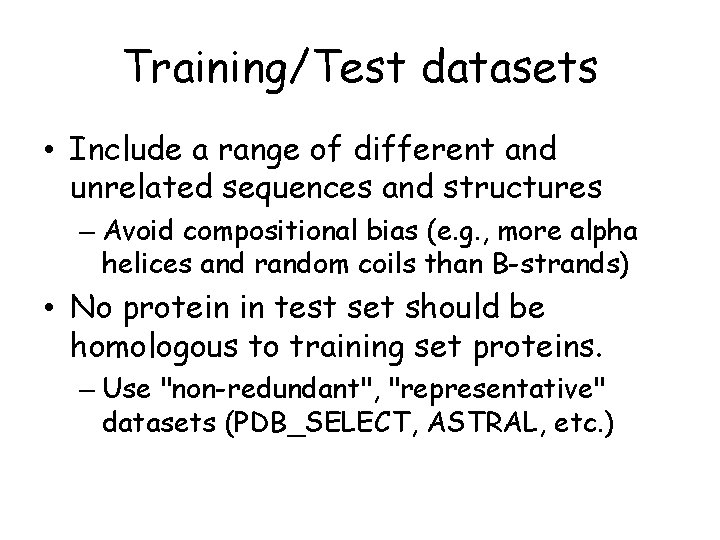 Training/Test datasets

• Include a range of different and unrelated sequences and structures

– Avoid compositional bias (e.g., more alpha helices and random coils than B-strands)

• No protein in test set should be homologous to training set proteins.

– Use "non-redundant", "representative" datasets (PDB_SELECT, ASTRAL, etc.)